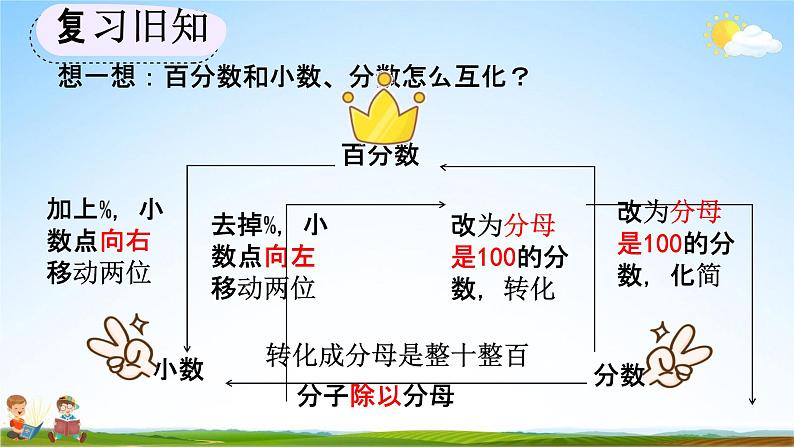 复习旧知

想一想：百分数和小数、分数怎么互化？

百分数

加上%，小数点向右移动两位

去掉%，小数点向左移动两位

改为分母是100的分数，转化

改为分母是100的分数，化简

小数

转化成分母是整十整百

分数

分子除以分母